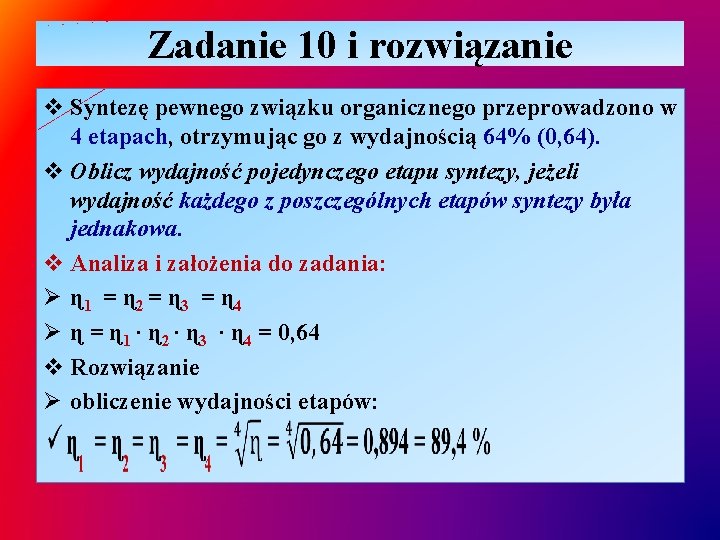 Zadanie 10 i rozwiązanie

❖ Syntezę pewnego związku organicznego przeprowadzono w 4 etapach, otrzymując go z wydajnością 64% (0,64).

❖ Oblicz wydajność pojedynczego etapu syntezy, jeżeli wydajność każdego z poszczególnych etapów syntezy była jednakowa.

❖ Analiza i założenia do zadania:

➢ $\eta_1 = \eta_2 = \eta_3 = \eta_4$

➢ $\eta = \eta_1 \cdot \eta_2 \cdot \eta_3 \cdot \eta_4 = 0,64$

❖ Rozwiązanie

➢ obliczenie wydajności etapów:

✓ $\eta_1 = \eta_2 = \eta_3 = \eta_4 = \sqrt[4]{\eta} = \sqrt[4]{0,64} = 0,894 = 89,4\ \%$